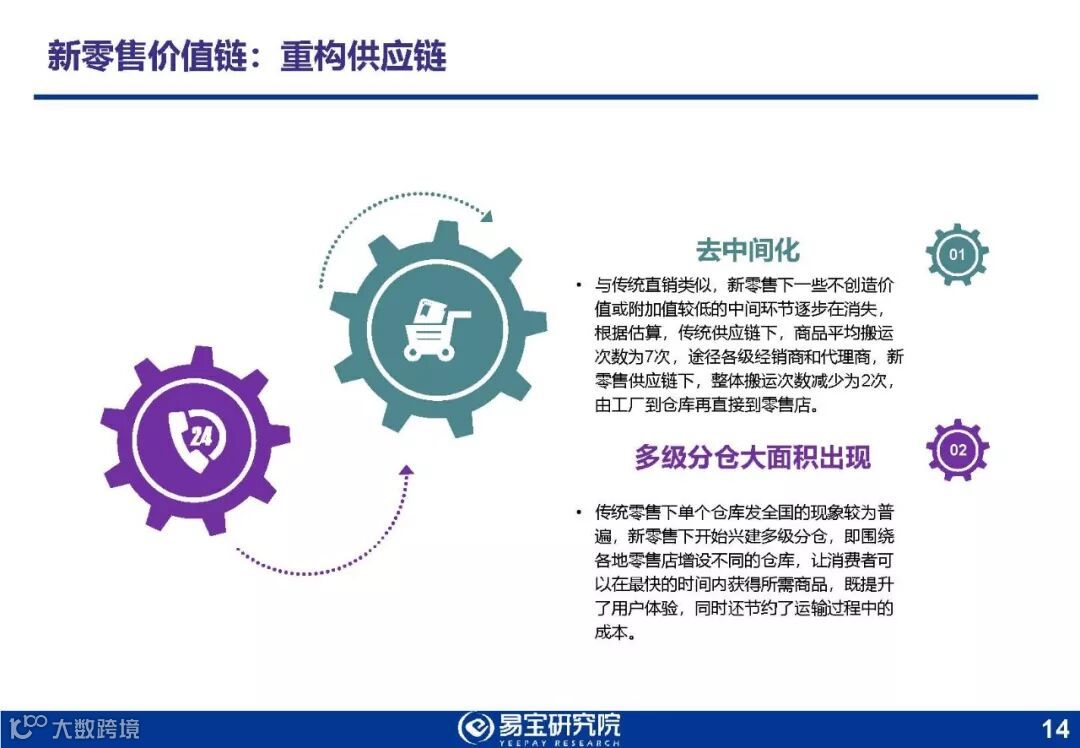 新零售价值链：重构供应链

24

去中间化

01

• 与传统直销类似，新零售下一些不创造价值或附加值较低的中间环节逐步在消失，根据估算，传统供应链下，商品平均搬运次数为7次，途径各级经销商和代理商，新零售供应链下，整体搬运次数减少为2次，由工厂到仓库再直接到零售店。

多级分仓大面积出现

02

• 传统零售下单个仓库发全国的现象较为普遍，新零售下开始兴建多级分仓，即围绕各地零售店增设不同的仓库，让消费者可以在最快的时间内获得所需商品，既提升了用户体验，同时还节约了运输过程中的成本。

大数跨境

易宝研究院
YEEPAY RESEARCH

14